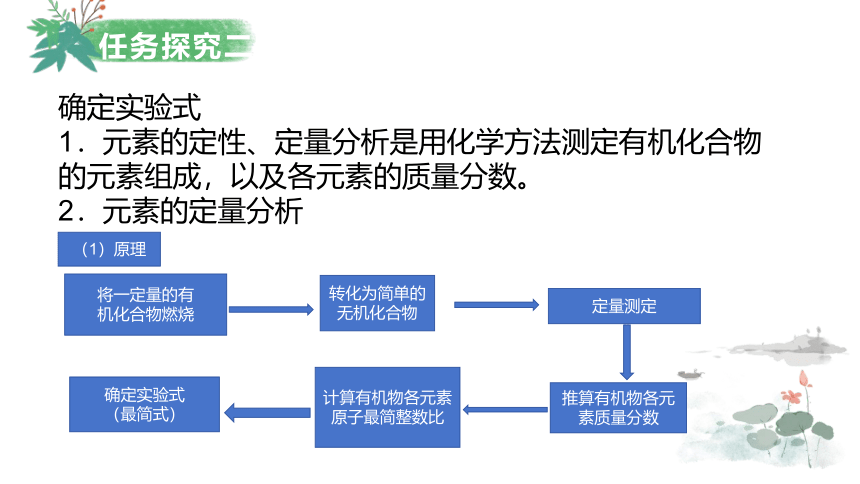 任务探究二

确定实验式
1．元素的定性、定量分析是用化学方法测定有机化合物的元素组成，以及各元素的质量分数。
2．元素的定量分析

（1）原理

将一定量的有机化合物燃烧

转化为简单的无机化合物

定量测定

推算有机物各元素质量分数

计算有机物各元素原子最简整数比

确定实验式（最简式）